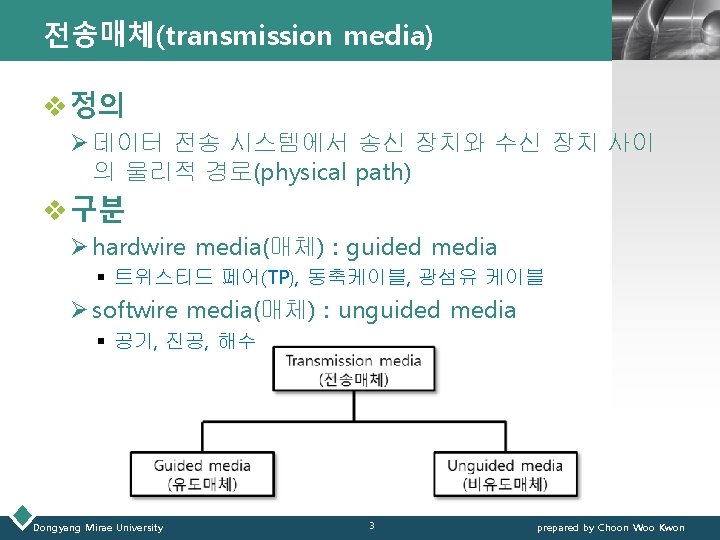 전송매체(transmission media)

❖ 정의

➢ 데이터 전송 시스템에서 송신 장치와 수신 장치 사이의 물리적 경로(physical path)

❖ 구분

➢ hardwire media(매체) : guided media

▪ 트위스티드 페어(TP), 동축케이블, 광섬유 케이블

➢ softwire media(매체) : unguided media

▪ 공기, 진공, 해수

Transmission media (전송매체)

Guided media (유도매체)

Unguided media (비유도매체)

Dongyang Mirae University

3

prepared by Choon Woo Kwon